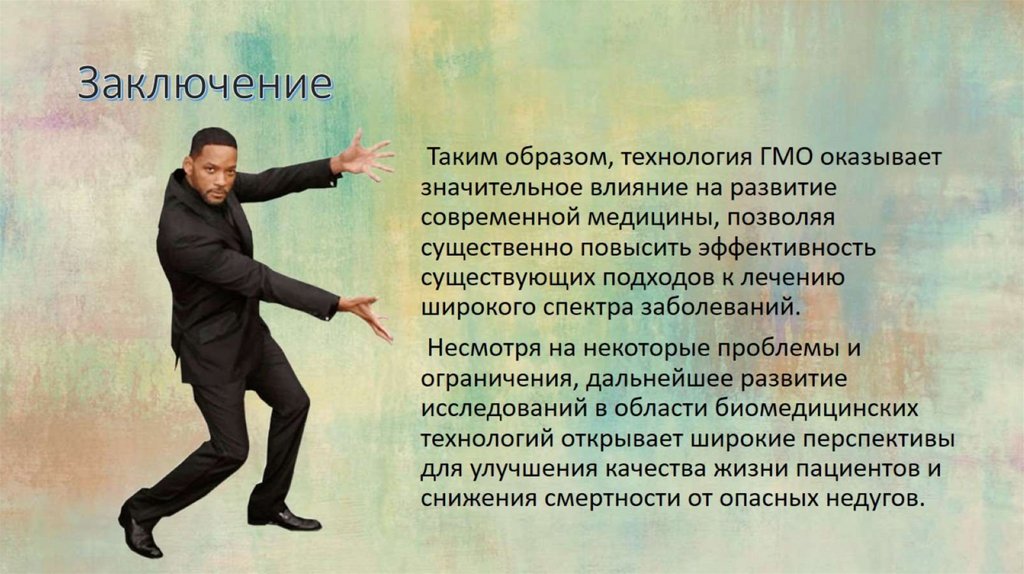 Заключение

Таким образом, технология ГМО оказывает значительное влияние на развитие современной медицины, позволяя существенно повысить эффективность существующих подходов к лечению широкого спектра заболеваний.

Несмотря на некоторые проблемы и ограничения, дальнейшее развитие исследований в области биомедицинских технологий открывает широкие перспективы для улучшения качества жизни пациентов и снижения смертности от опасных недугов.